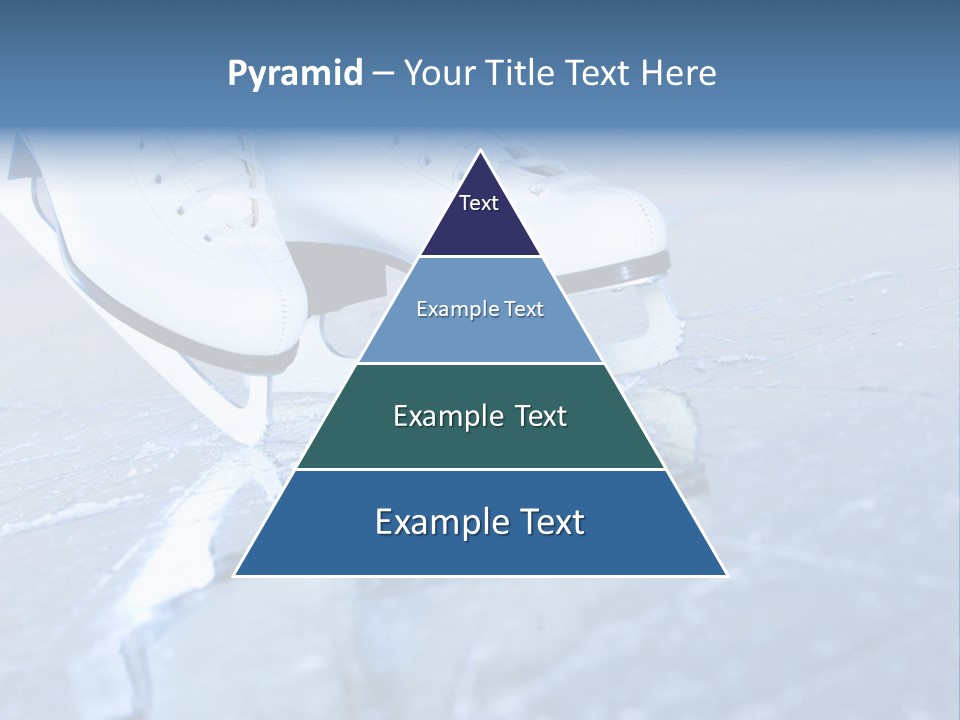 Pyramid – Your Title Text Here

Text

Example Text

Example Text

Example Text